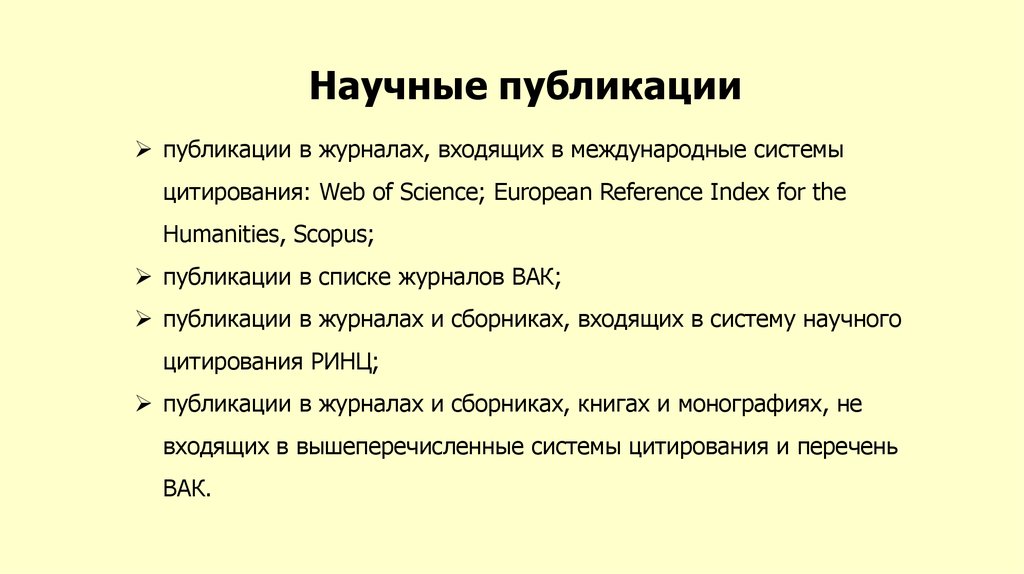 Научные публикации

➢ публикации в журналах, входящих в международные системы цитирования: Web of Science; European Reference Index for the Humanities, Scopus;

➢ публикации в списке журналов ВАК;

➢ публикации в журналах и сборниках, входящих в систему научного цитирования РИНЦ;

➢ публикации в журналах и сборниках, книгах и монографиях, не входящих в вышеперечисленные системы цитирования и перечень ВАК.